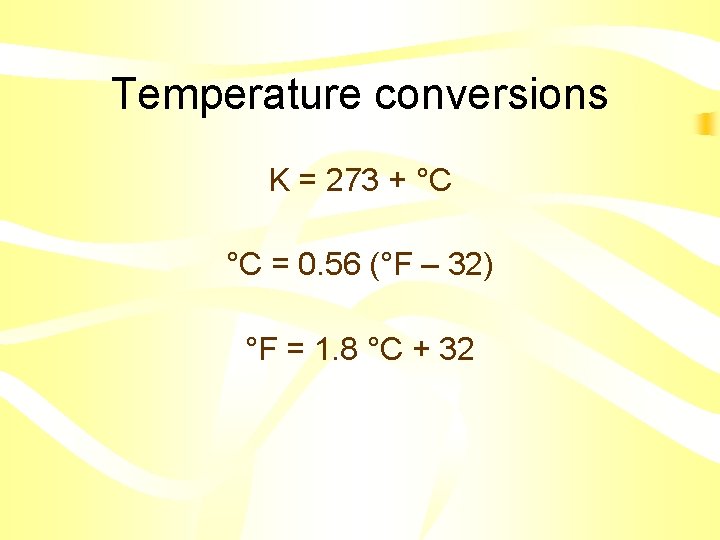 Temperature conversions

$K = 273 + °C$

$°C = 0.56 (°F – 32)$

$°F = 1.8 °C + 32$